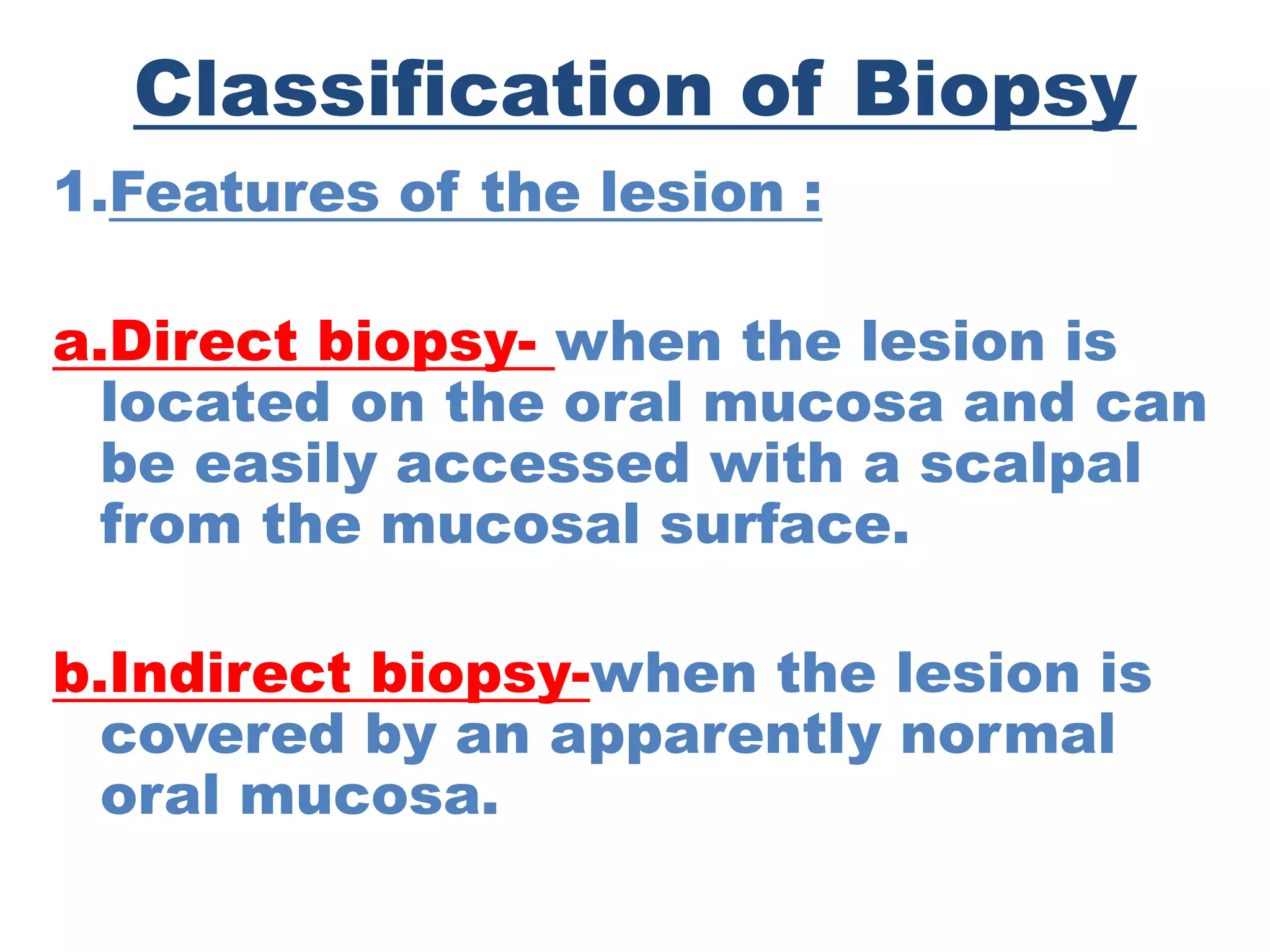 Classification of Biopsy

1.Features of the lesion :

a.Direct biopsy- when the lesion is located on the oral mucosa and can be easily accessed with a scalpal from the mucosal surface.

b.Indirect biopsy-when the lesion is covered by an apparently normal oral mucosa.